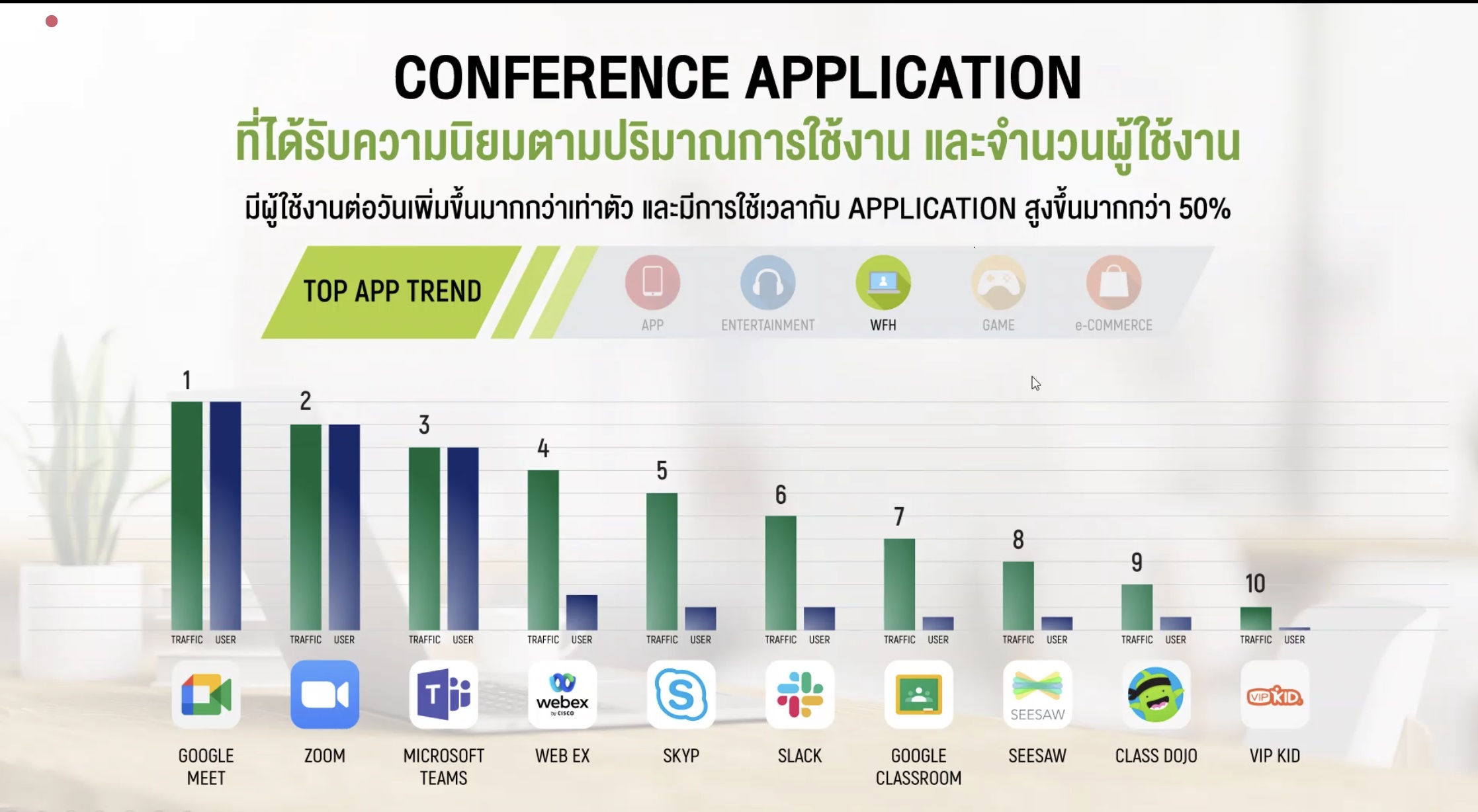 CONFERENCE APPLICATION
ที่ได้รับความนิยมตามปริมาณการใช้งาน และจำนวนผู้ใช้งาน
มีผู้ใช้งานต่อวันเพิ่มขึ้นมากกว่าเท่าตัว และมีการใช้เวลากับ APPLICATION สูงขึ้นมากกว่า 50%

TOP APP TREND
APP
ENTERTAINMENT
WFH
GAME
e-COMMERCE

1
TRAFFIC USER
GOOGLE MEET

2
TRAFFIC USER
ZOOM

3
TRAFFIC USER
MICROSOFT TEAMS

4
TRAFFIC USER
webex by CISCO
WEB EX

5
TRAFFIC USER
SKYP

6
TRAFFIC USER
SLACK

7
TRAFFIC USER
GOOGLE CLASSROOM

8
TRAFFIC USER
SEESAW
SEESAW

9
TRAFFIC USER
CLASS DOJO

10
TRAFFIC USER
VIPKID
VIP KID